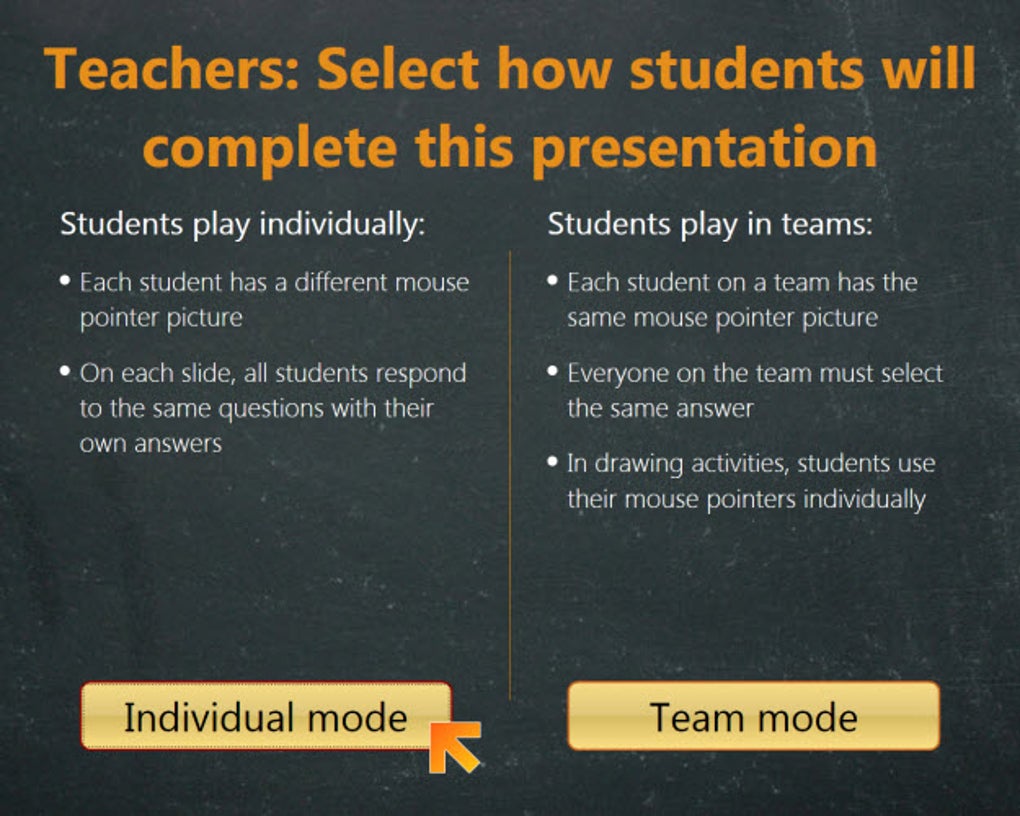 Teachers: Select how students will complete this presentation

Students play individually:

• Each student has a different mouse pointer picture

• On each slide, all students respond to the same questions with their own answers

Individual mode

Students play in teams:

• Each student on a team has the same mouse pointer picture

• Everyone on the team must select the same answer

• In drawing activities, students use their mouse pointers individually

Team mode